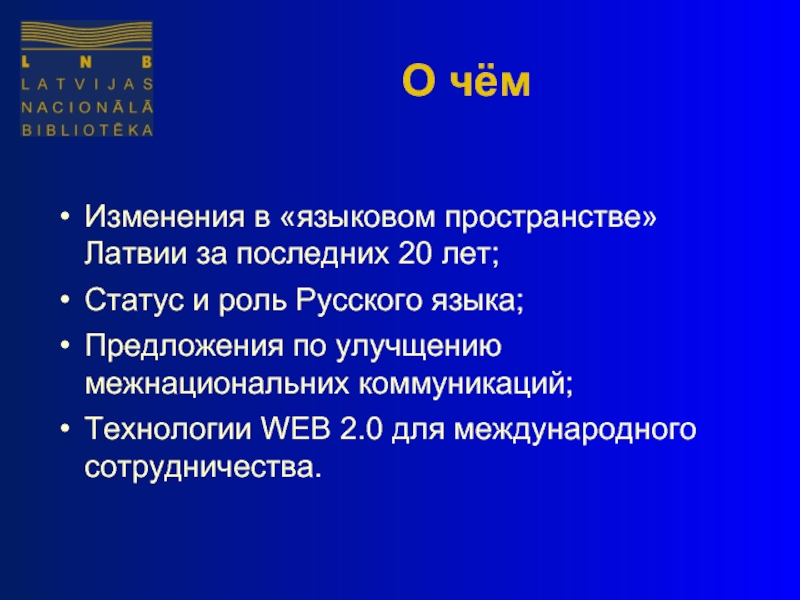 L N B
LATVIJAS
NACIONĀLĀ
BIBLIOTĒKA

О чём

• Изменения в «языковом пространстве» Латвии за последних 20 лет;
• Статус и роль Русского языка;
• Предложения по улучщению межнациональних коммуникаций;
• Технологии WEB 2.0 для международного сотрудничества.